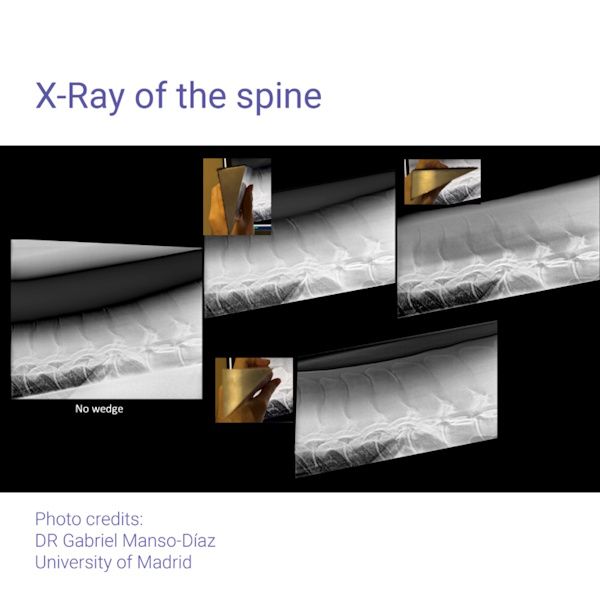 X-Ray of the spine

No wedge

Photo credits:
DR Gabriel Manso-Díaz
University of Madrid